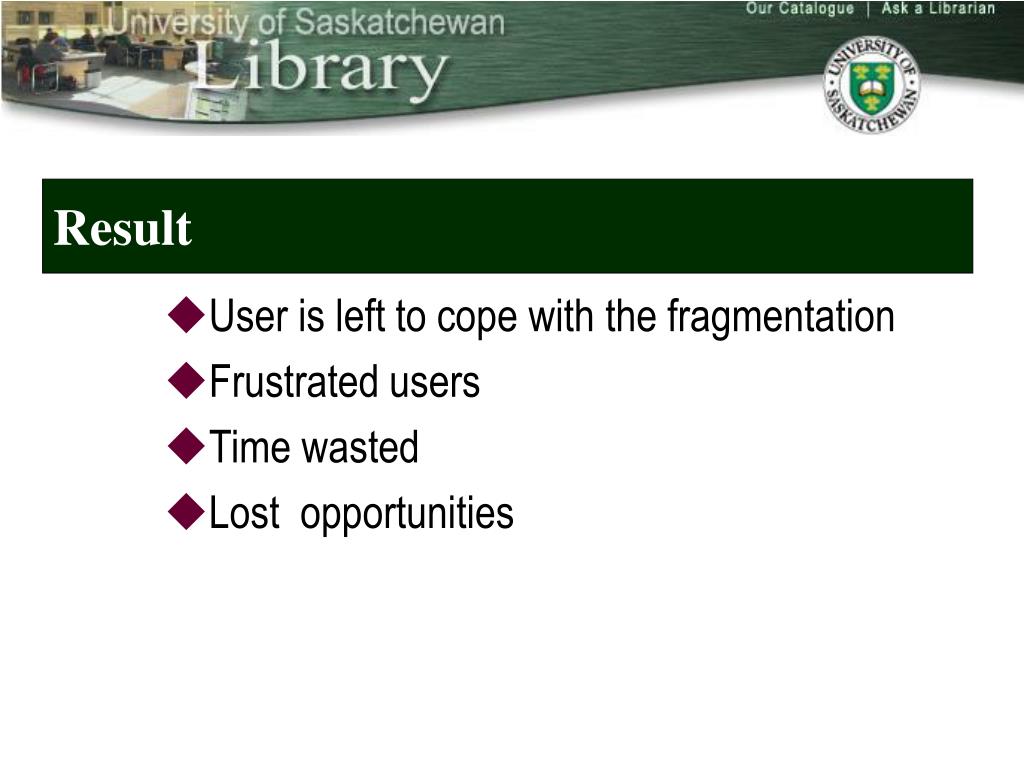 University of Saskatchewan
Library

Our Catalogue | Ask a Librarian

UNIVERSITY OF SASKATCHEWAN

Result

◆User is left to cope with the fragmentation
◆Frustrated users
◆Time wasted
◆Lost opportunities